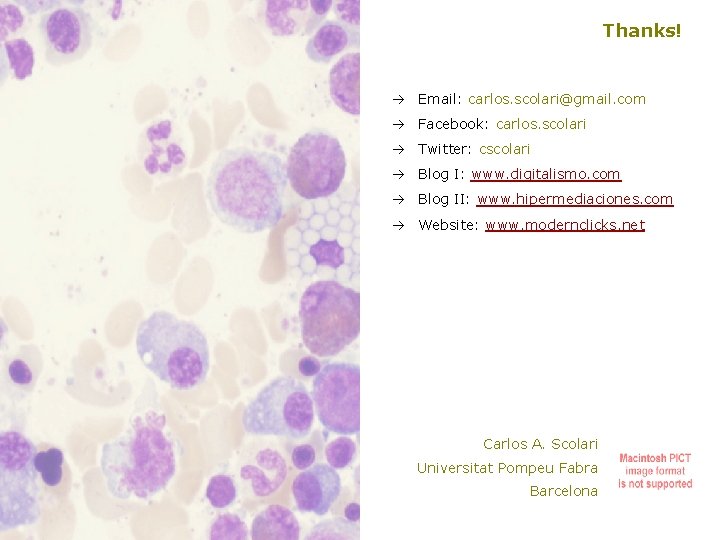 Thanks!

→ Email: carlos.scolari@gmail.com
→ Facebook: carlos.scolari
→ Twitter: cscolari
→ Blog I: www.digitalismo.com
→ Blog II: www.hipermediaciones.com
→ Website: www.modernclicks.net

Carlos A. Scolari
Universitat Pompeu Fabra
Barcelona

Macintosh PICT image format is not supported